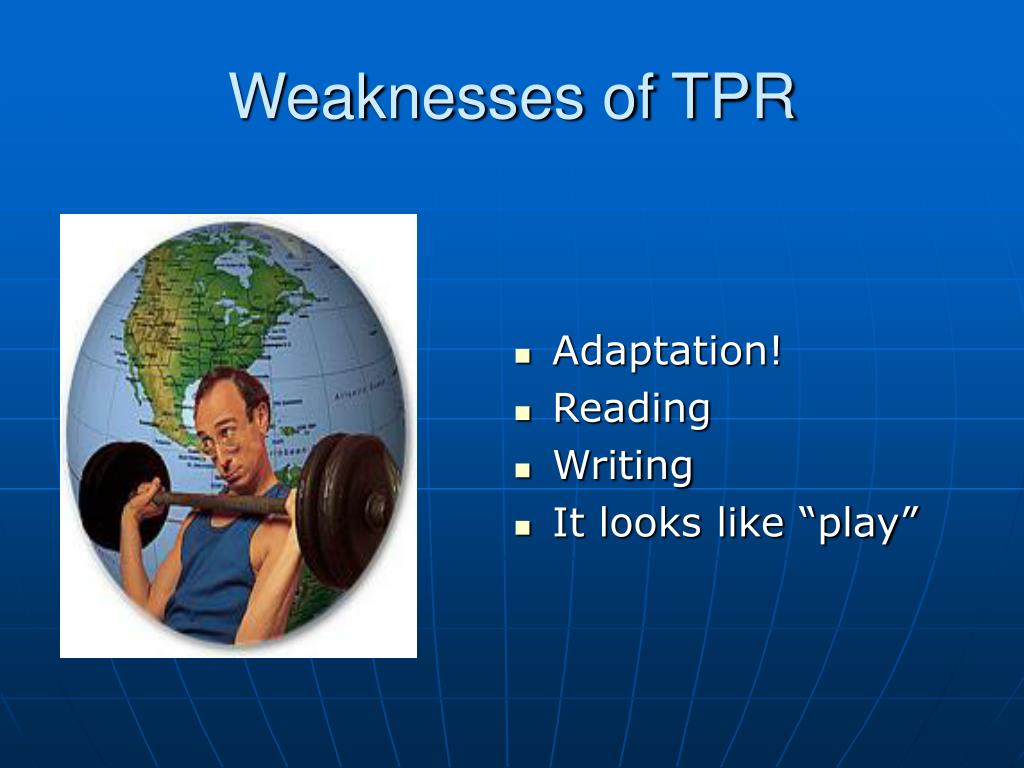 Weaknesses of TPR

- Adaptation!
- Reading
- Writing
- It looks like “play”